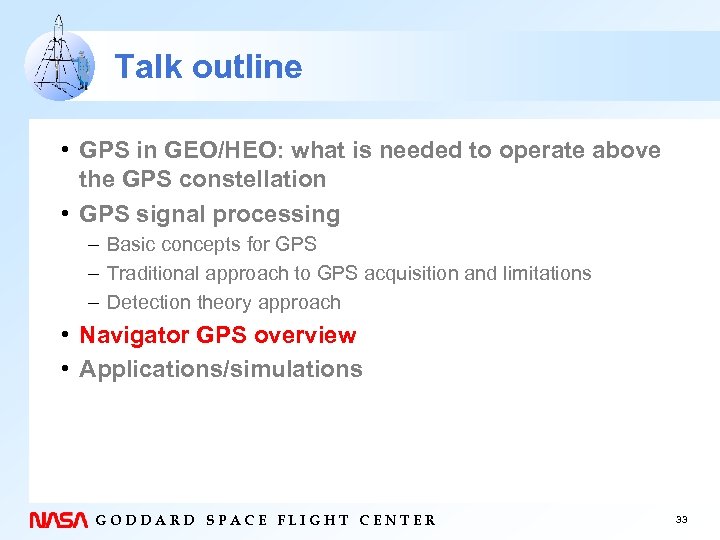 Talk outline

• GPS in GEO/HEO: what is needed to operate above the GPS constellation
• GPS signal processing
– Basic concepts for GPS
– Traditional approach to GPS acquisition and limitations
– Detection theory approach
• Navigator GPS overview
• Applications/simulations

NASA GODDARD SPACE FLIGHT CENTER

33